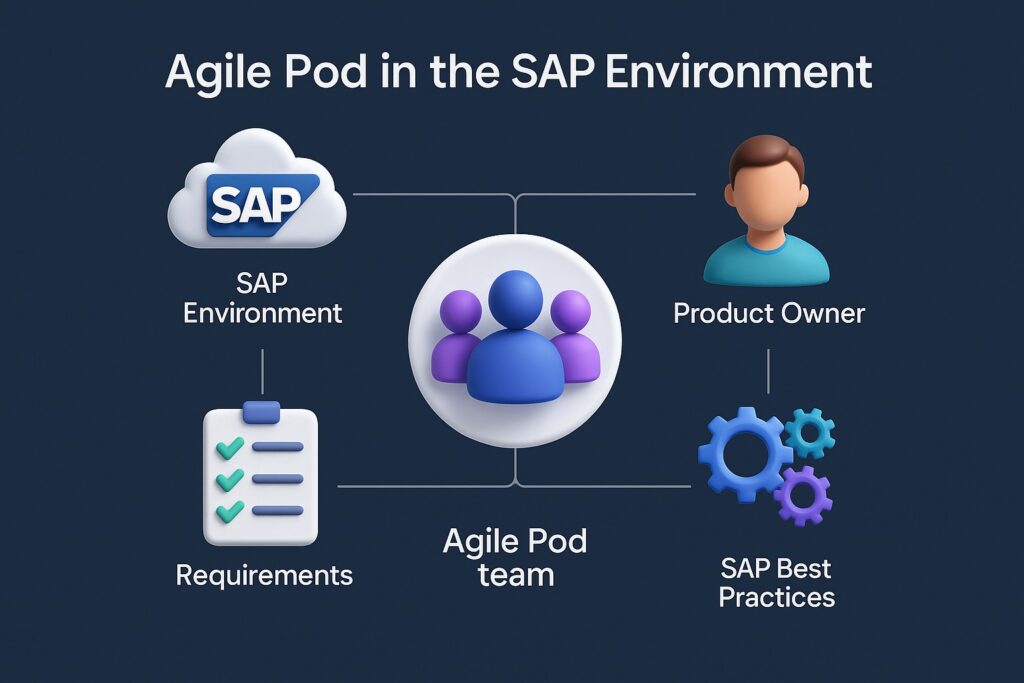 Agile Pod in the SAP Environment

SAP

SAP Environment

Product Owner

Requirements

Agile Pod team

SAP Best Practices